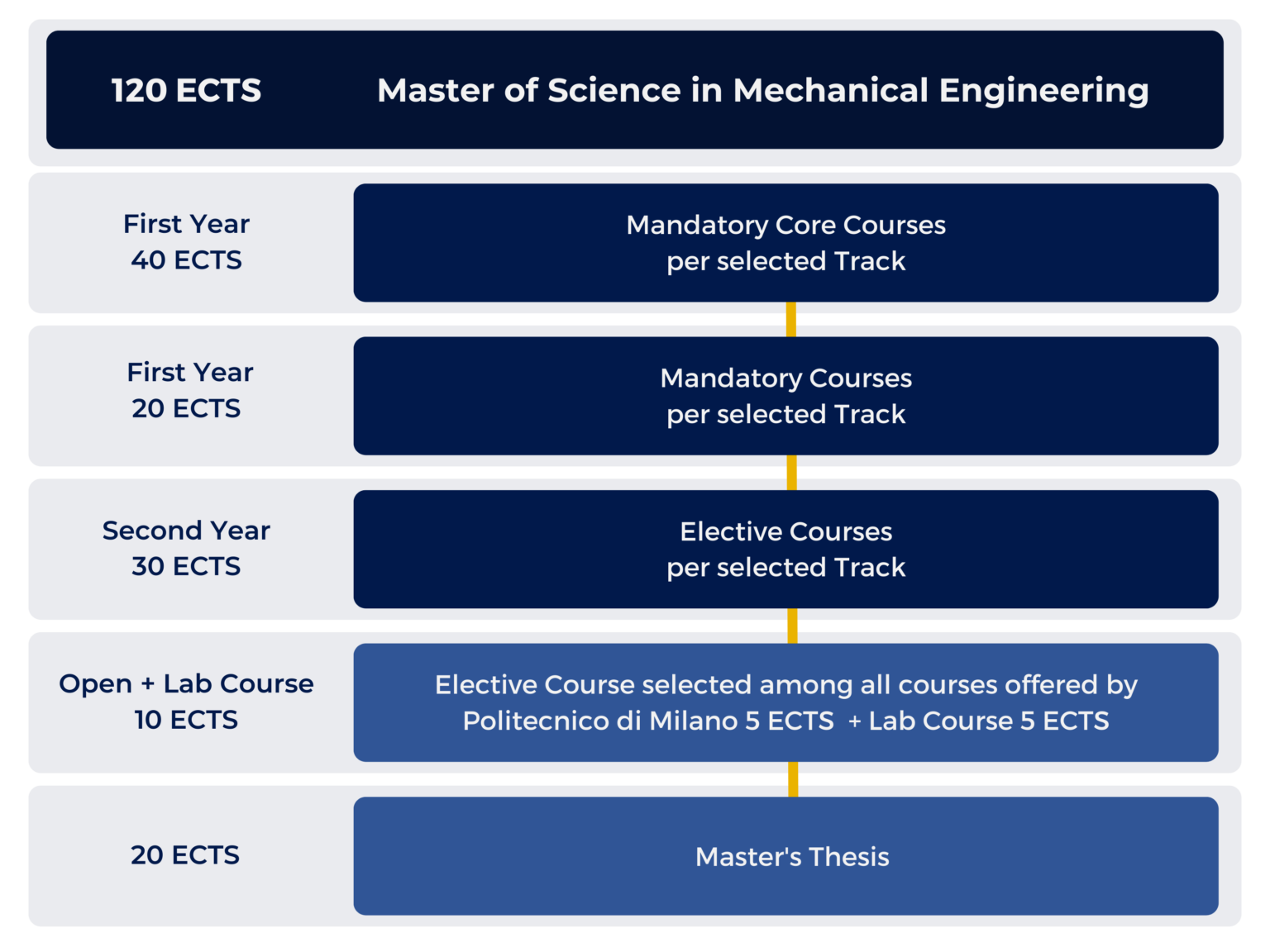 120 ECTS Master of Science in Mechanical Engineering

First Year
40 ECTS

Mandatory Core Courses
per selected Track

First Year
20 ECTS

Mandatory Courses
per selected Track

Second Year
30 ECTS

Elective Courses
per selected Track

Open + Lab Course
10 ECTS

Elective Course selected among all courses offered by Politecnico di Milano 5 ECTS + Lab Course 5 ECTS

20 ECTS

Master's Thesis